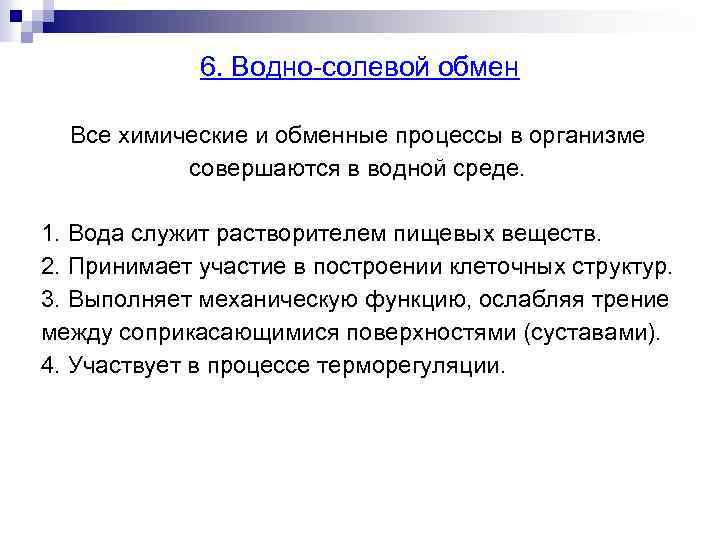 6. Водно-солевой обмен

Все химические и обменные процессы в организме совершаются в водной среде.

1. Вода служит растворителем пищевых веществ.
2. Принимает участие в построении клеточных структур.
3. Выполняет механическую функцию, ослабляя трение между соприкасающимися поверхностями (суставами).
4. Участвует в процессе терморегуляции.